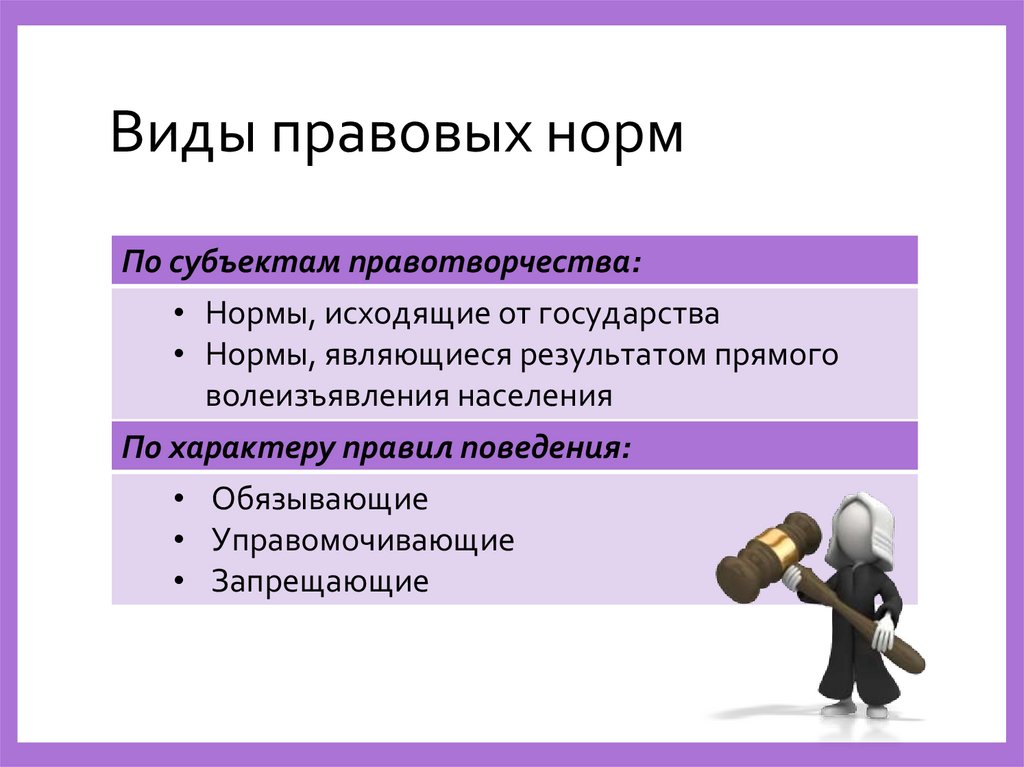 Виды правовых норм

По субъектам правотворчества:

• Нормы, исходящие от государства
• Нормы, являющиеся результатом прямого волеизъявления населения

По характеру правил поведения:

• Обязывающие
• Управомочивающие
• Запрещающие